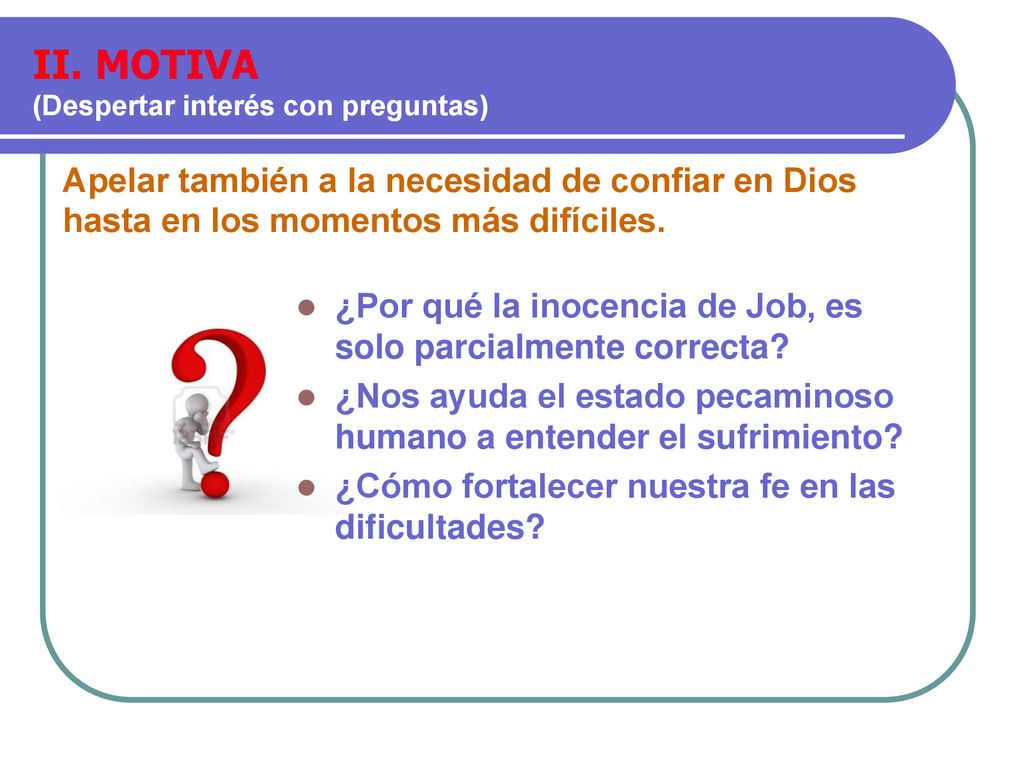 II. MOTIVA
(Despertar interés con preguntas)

Apelar también a la necesidad de confiar en Dios hasta en los momentos más difíciles.

- ¿Por qué la inocencia de Job, es solo parcialmente correcta?
- ¿Nos ayuda el estado pecaminoso humano a entender el sufrimiento?
- ¿Cómo fortalecer nuestra fe en las dificultades?